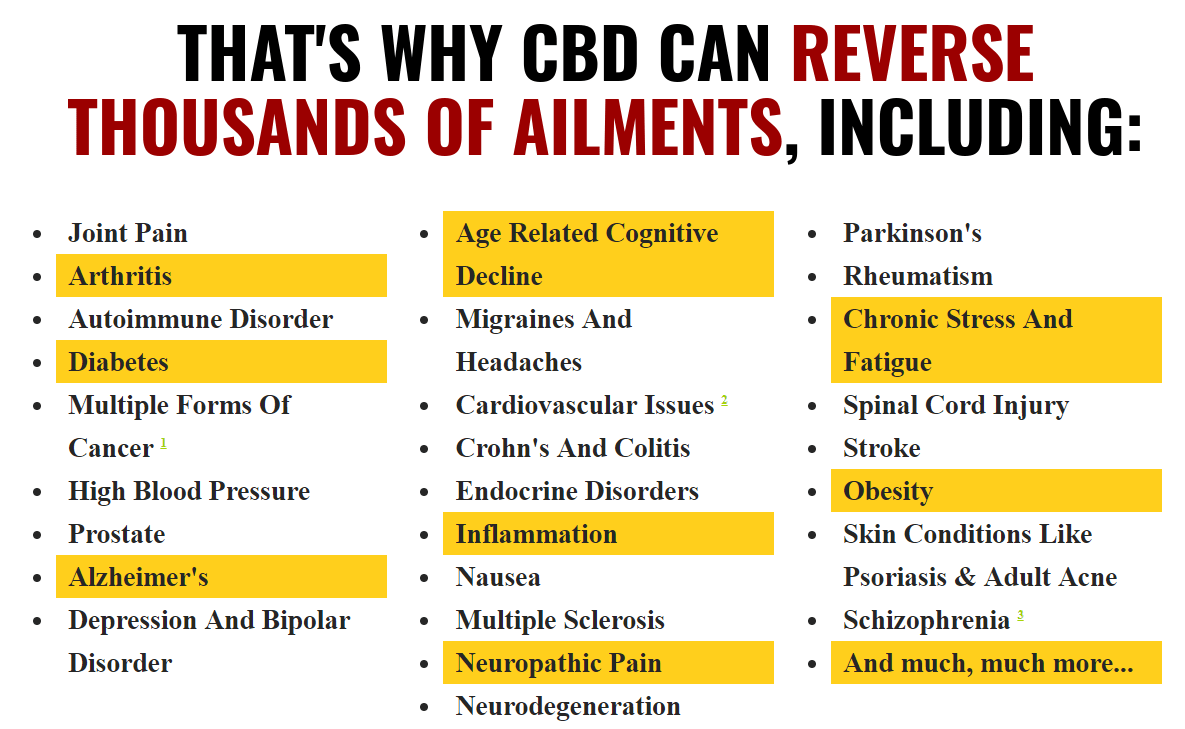 THAT'S WHY CBD CAN REVERSE THOUSANDS OF AILMENTS, INCLUDING:

- Joint Pain
- Arthritis
- Autoimmune Disorder
- Diabetes
- Multiple Forms Of Cancer $^1$
- High Blood Pressure
- Prostate
- Alzheimer's
- Depression And Bipolar Disorder

- Age Related Cognitive Decline
- Migraines And Headaches
- Cardiovascular Issues $^2$
- Crohn's And Colitis
- Endocrine Disorders
- Inflammation
- Nausea
- Multiple Sclerosis
- Neuropathic Pain
- Neurodegeneration

- Parkinson's
- Rheumatism
- Chronic Stress And Fatigue
- Spinal Cord Injury
- Stroke
- Obesity
- Skin Conditions Like Psoriasis & Adult Acne
- Schizophrenia $^3$
- And much, much more...